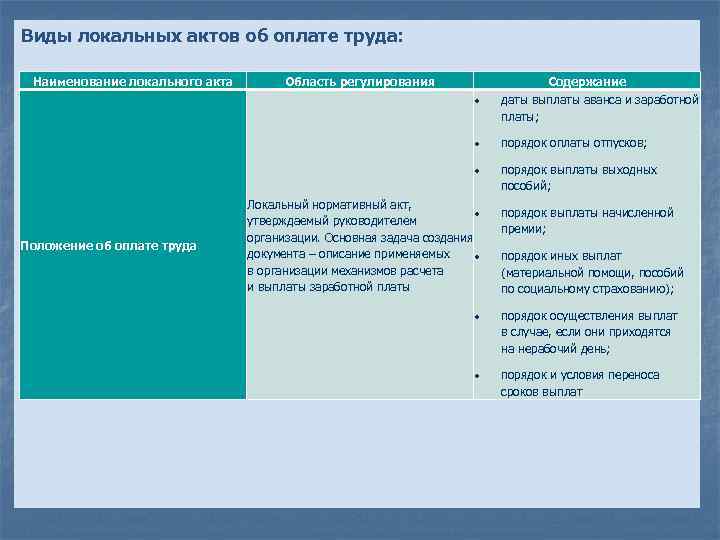 Виды локальных актов об оплате труда:

| Наименование локального акта | Область регулирования | Содержание |
|---|---|---|
| Положение об оплате труда | Локальный нормативный акт, утверждаемый руководителем организации. Основная задача создания документа – описание применяемых в организации механизмов расчета и выплаты заработной платы | • даты выплаты аванса и заработной платы; • порядок оплаты отпусков; • порядок выплаты выходных пособий; • порядок выплаты начисленной премии; • порядок иных выплат (материальной помощи, пособий по социальному страхованию); • порядок осуществления выплат в случае, если они приходятся на нерабочий день; • порядок и условия переноса сроков выплат |